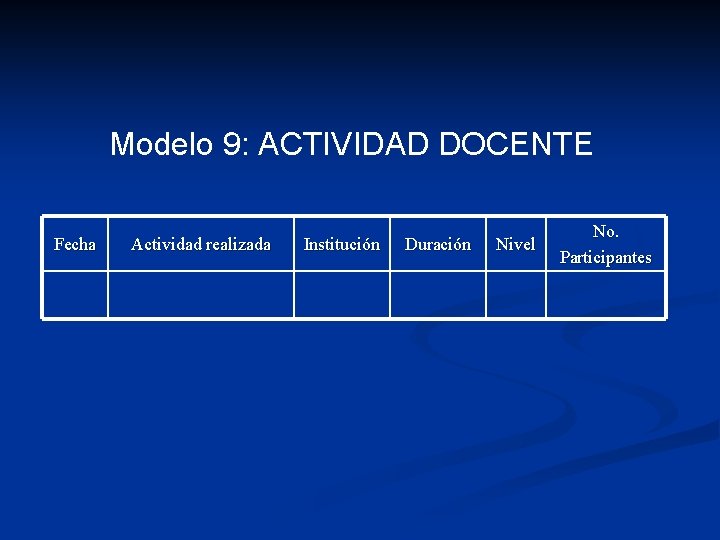 Modelo 9: ACTIVIDAD DOCENTE

| Fecha | Actividad realizada | Institución | Duración | Nivel | No. Participantes |
|---|---|---|---|---|---|
| | | | | | |